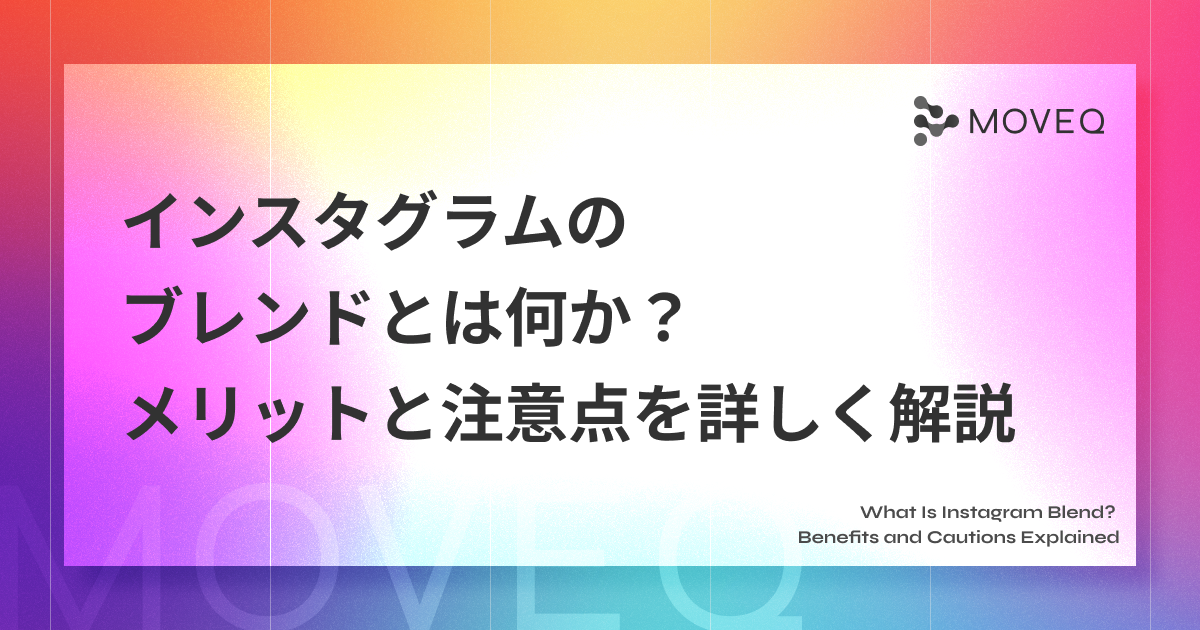 MOVEQ

インスタグラムの
ブレンドとは何か？
メリットと注意点を詳しく解説

What Is Instagram Blend?
Benefits and Cautions Explained

MOVEQ